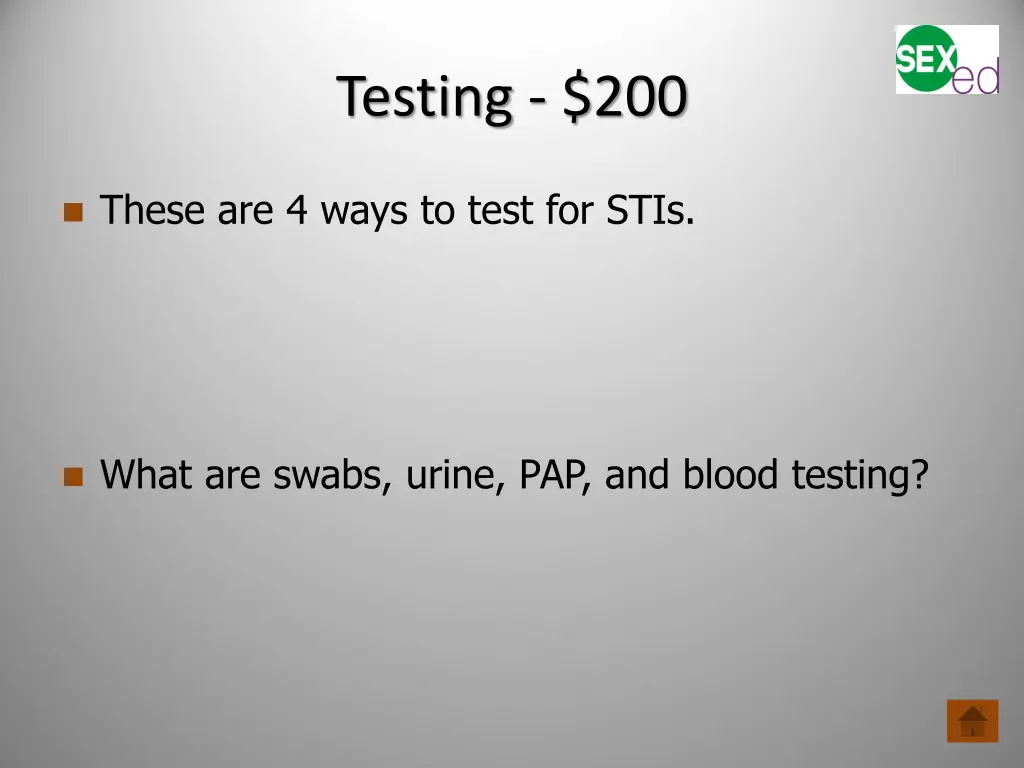 SEX ed

Testing - \$200

These are 4 ways to test for STIs.

What are swabs, urine, PAP, and blood testing?